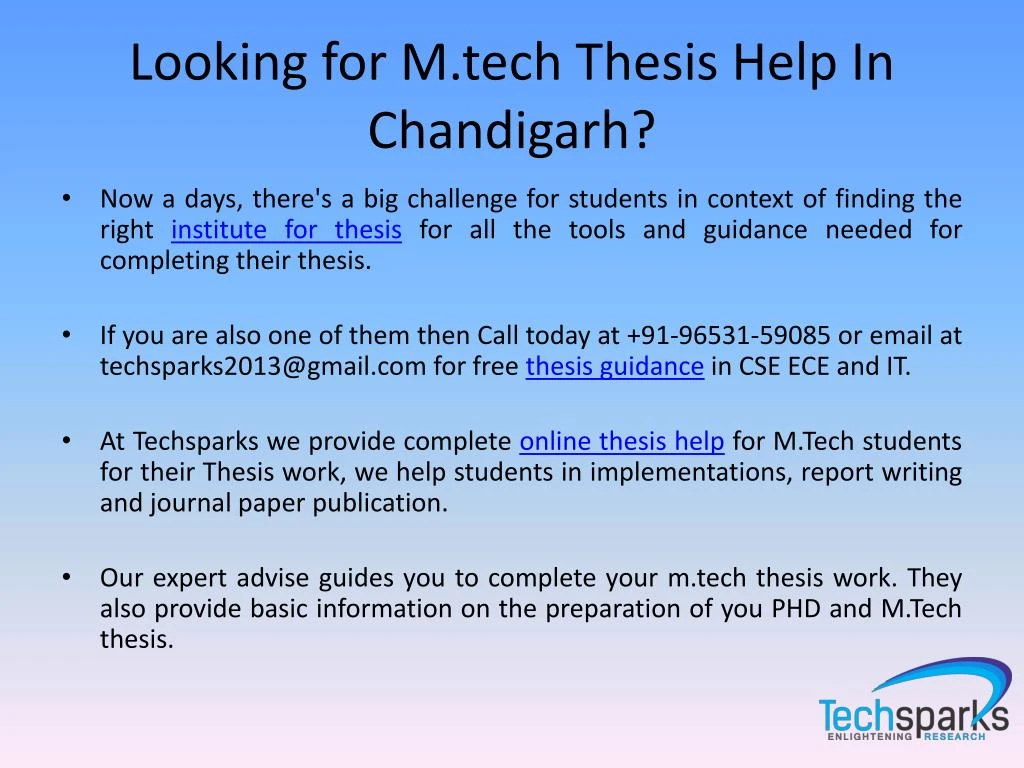 Looking for M.tech Thesis Help In Chandigarh?

• Now a days, there's a big challenge for students in context of finding the right institute for thesis for all the tools and guidance needed for completing their thesis.

• If you are also one of them then Call today at +91-96531-59085 or email at techsparks2013@gmail.com for free thesis guidance in CSE ECE and IT.

• At Techsparks we provide complete online thesis help for M.Tech students for their Thesis work, we help students in implementations, report writing and journal paper publication.

• Our expert advise guides you to complete your m.tech thesis work. They also provide basic information on the preparation of you PHD and M.Tech thesis.

Techsparks
ENLIGHTENING RESEARCH